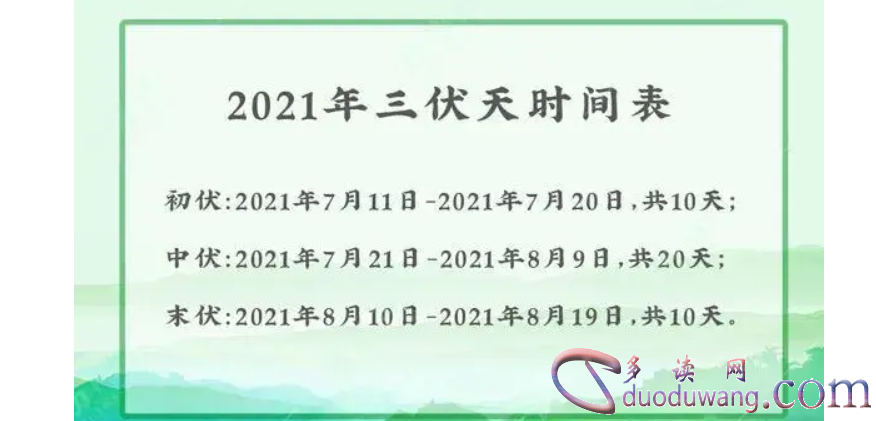 2021年三伏天时间表

初伏:2021年7月11日-2021年7月20日,共10天;

中伏:2021年7月21日-2021年8月9日,共20天;

末伏:2021年8月10日-2021年8月19日,共10天。

多读网
duoduwang.com